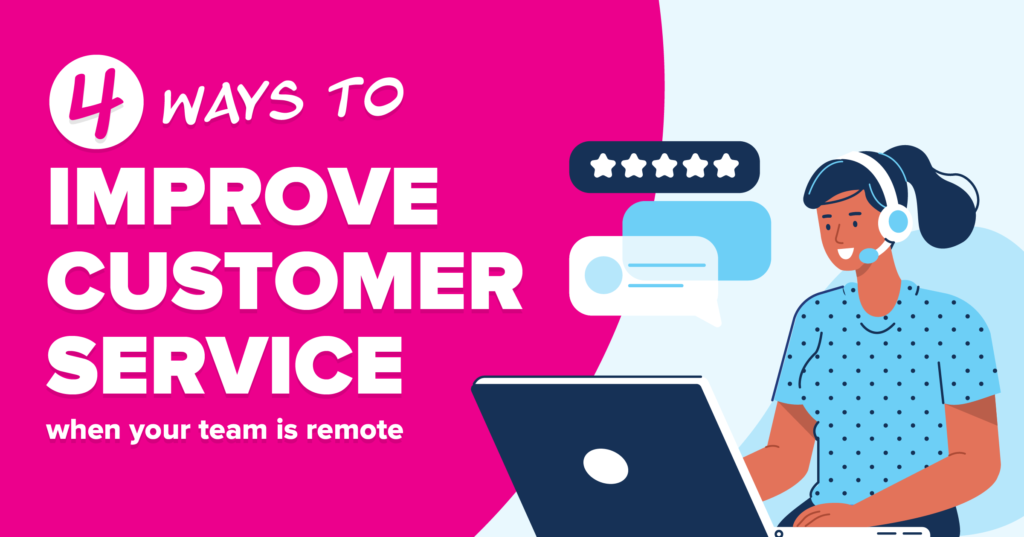 4 WAYS TO IMPROVE CUSTOMER SERVICE

when your team is remote